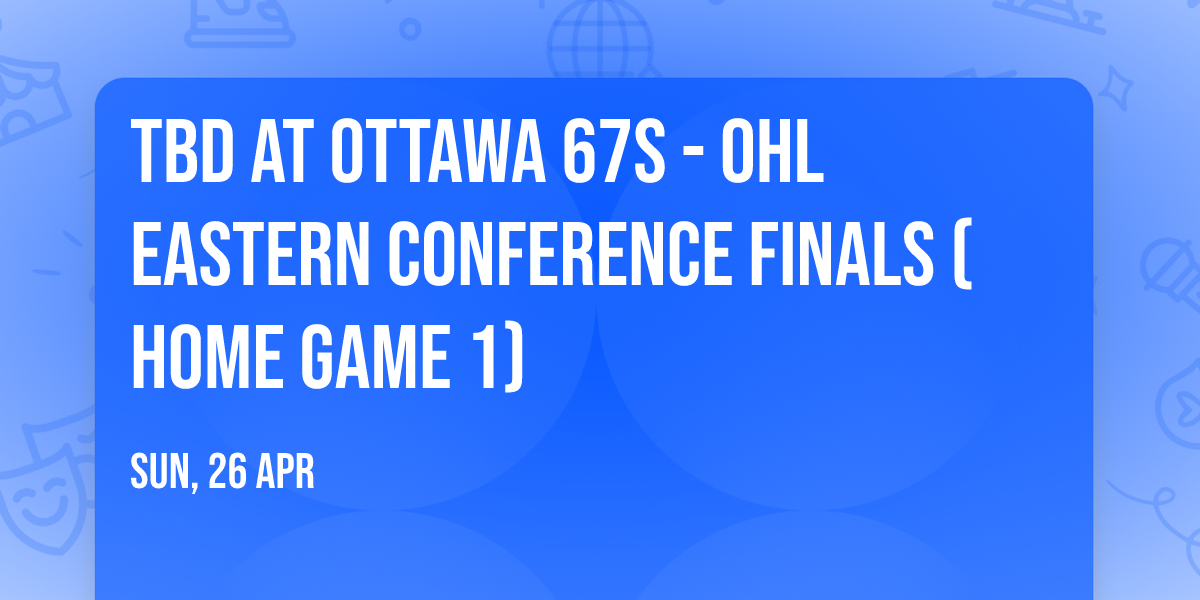 TBD AT OTTAWA 67S - OHL EASTERN CONFERENCE FINALS ( HOME GAME 1)

SUN, 26 APR